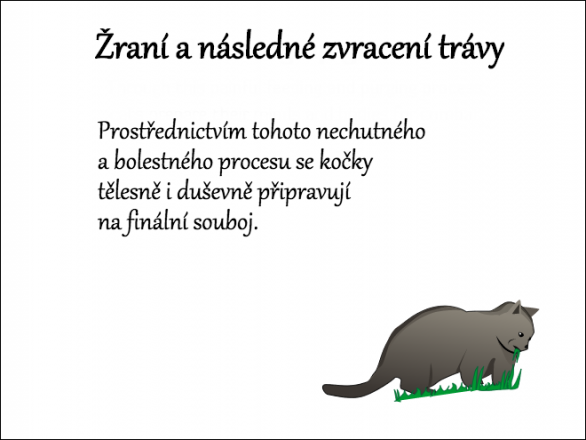 Žraní a následné zvracení trávy

Prostřednictvím tohoto nechutného a bolestného procesu se kočky tělesně i duševně připravují na finální souboj.